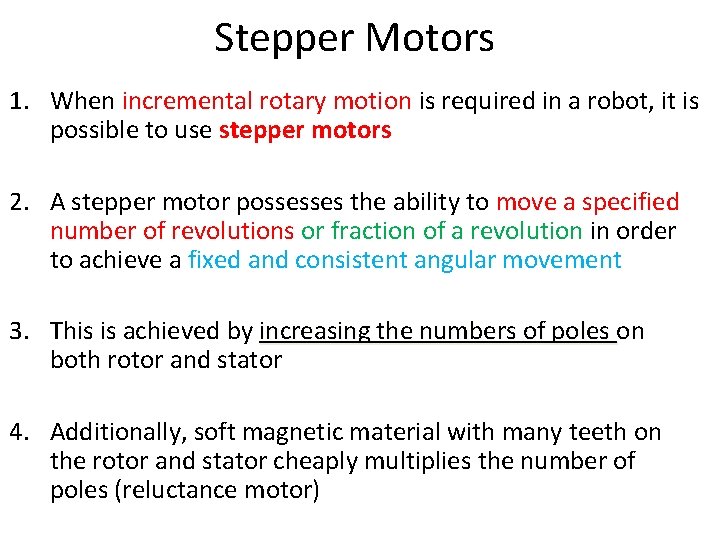 Stepper Motors

1. When incremental rotary motion is required in a robot, it is possible to use stepper motors

2. A stepper motor possesses the ability to move a specified number of revolutions or fraction of a revolution in order to achieve a fixed and consistent angular movement

3. This is achieved by increasing the numbers of poles on both rotor and stator

4. Additionally, soft magnetic material with many teeth on the rotor and stator cheaply multiplies the number of poles (reluctance motor)